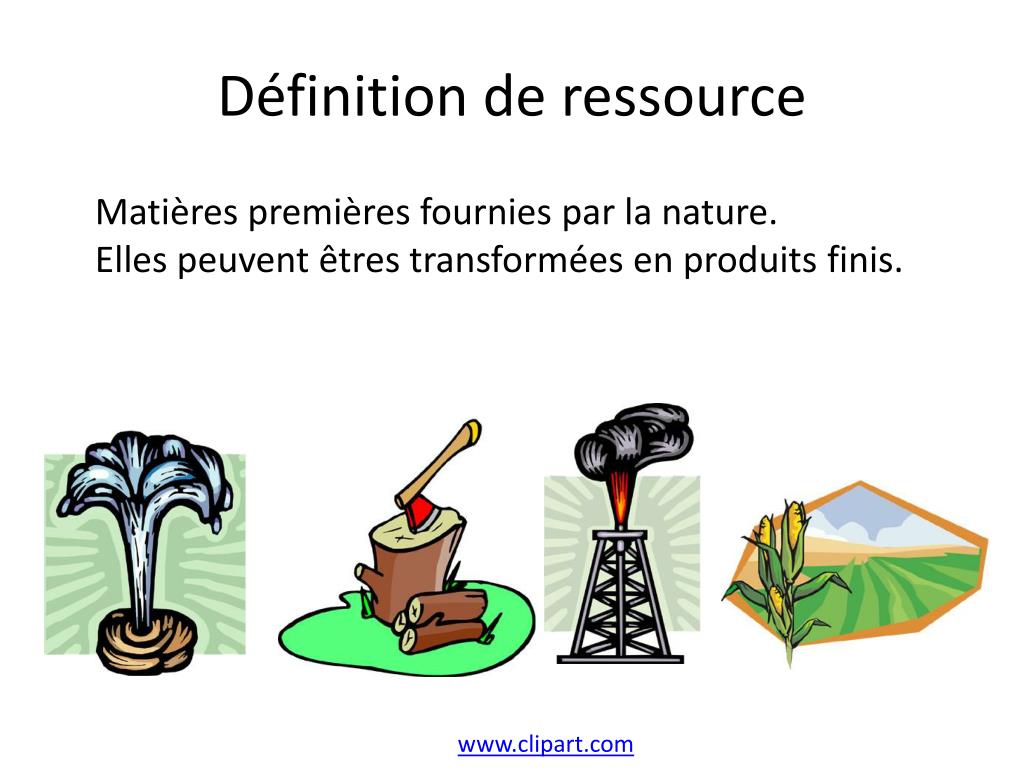 Définition de ressource

Matières premières fournies par la nature.
Elles peuvent êtres transformées en produits finis.

www.clipart.com